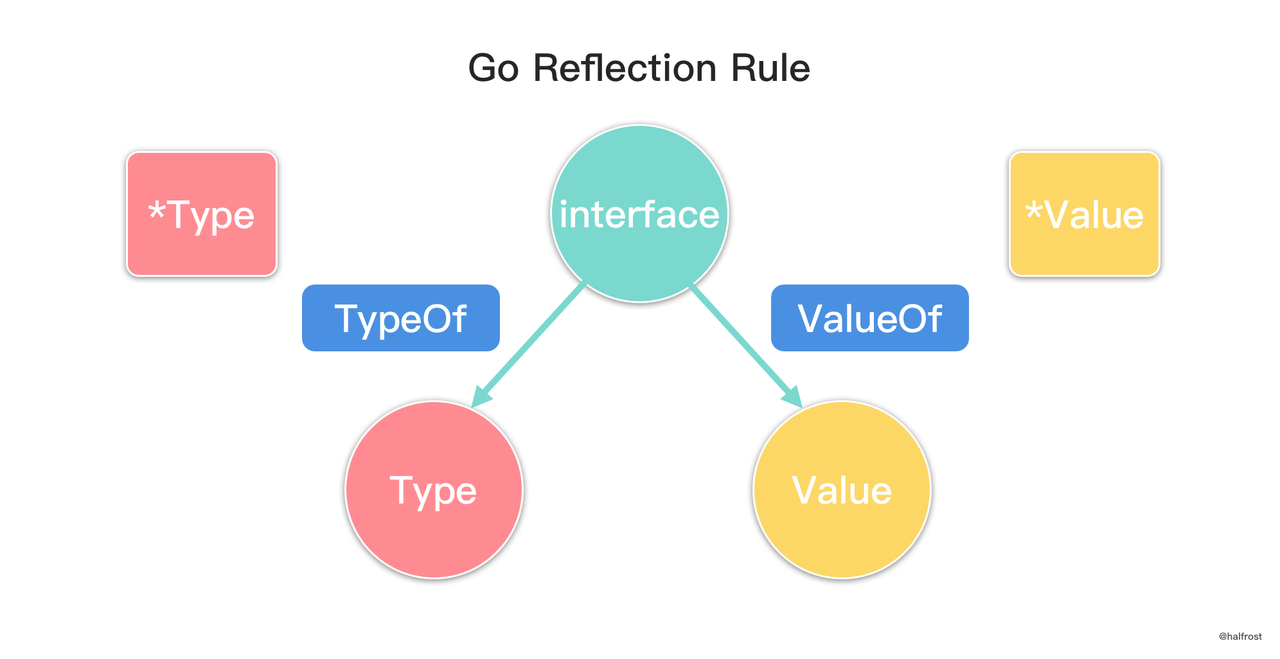 Go Reflection Rule

*Type

interface

*Value

TypeOf

ValueOf

Type

Value

@halfrost